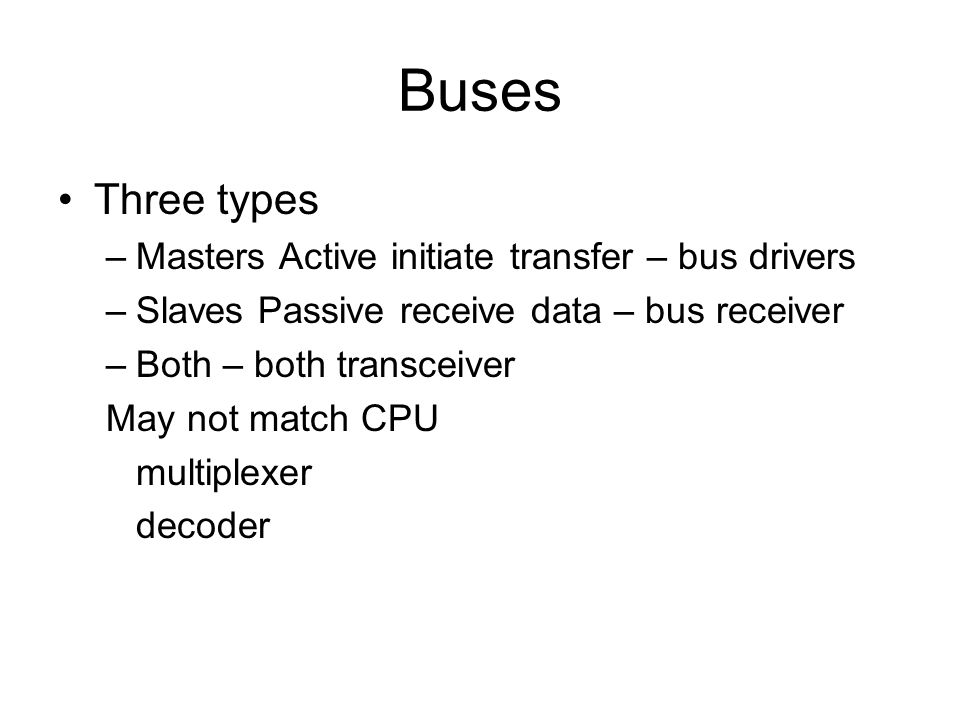 Buses

• Three types
– Masters Active initiate transfer – bus drivers
– Slaves Passive receive data – bus receiver
– Both – both transceiver
May not match CPU
multiplexer
decoder